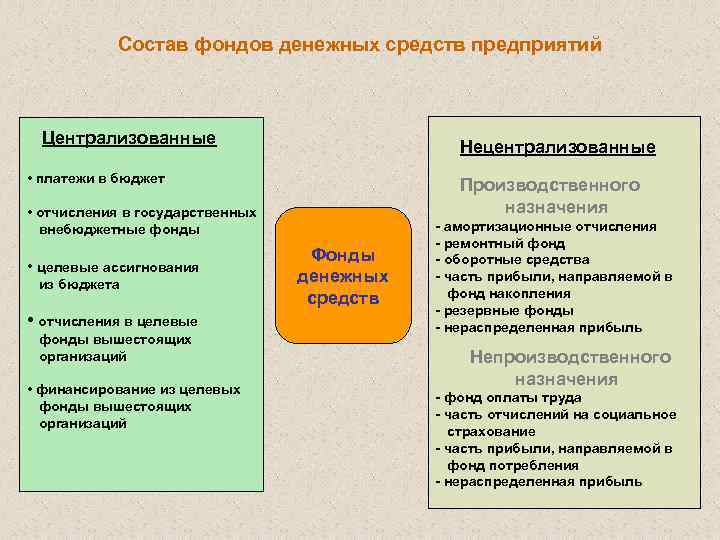 Состав фондов денежных средств предприятий

Централизованные

• платежи в бюджет

• отчисления в государственных внебюджетные фонды

• целевые ассигнования из бюджета

• отчисления в целевые фонды вышестоящих организаций

• финансирование из целевых фонды вышестоящих организаций

Фонды денежных средств

Нецентрализованные

Производственного назначения

- амортизационные отчисления
- ремонтный фонд
- оборотные средства
- часть прибыли, направляемой в фонд накопления
- резервные фонды
- нераспределенная прибыль

Непроизводственного назначения

- фонд оплаты труда
- часть отчислений на социальное страхование
- часть прибыли, направляемой в фонд потребления
- нераспределенная прибыль